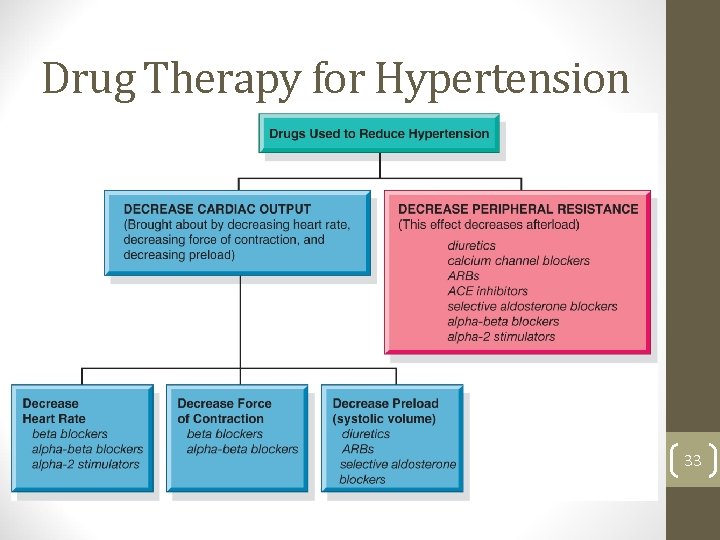 Drug Therapy for Hypertension

Drugs Used to Reduce Hypertension

DECREASE CARDIAC OUTPUT
(Brought about by decreasing heart rate, decreasing force of contraction, and decreasing preload)

DECREASE PERIPHERAL RESISTANCE
(This effect decreases afterload)
diuretics
calcium channel blockers
ARBs
ACE inhibitors
selective aldosterone blockers
alpha-beta blockers
alpha-2 stimulators

Decrease Heart Rate
beta blockers
alpha-beta blockers
alpha-2 stimulators

Decrease Force of Contraction
beta blockers
alpha-beta blockers

Decrease Preload (systolic volume)
diuretics
ARBs
selective aldosterone blockers

33